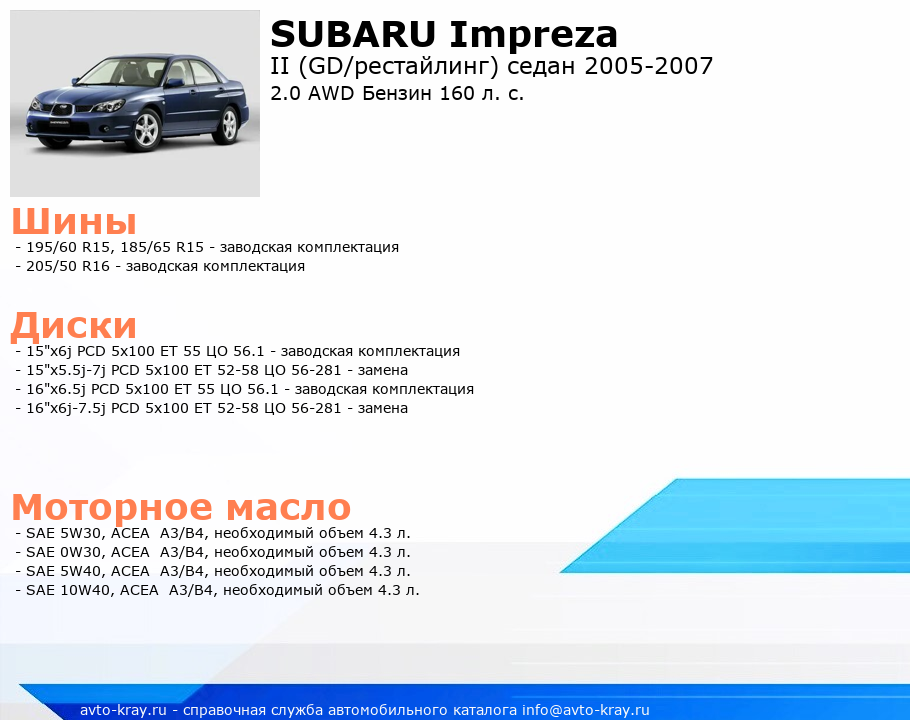 SUBARU Impreza
II (GD/рестайлинг) седан 2005-2007
2.0 AWD Бензин 160 л. с.

Шины
- 195/60 R15, 185/65 R15 - заводская комплектация
- 205/50 R16 - заводская комплектация

Диски
- 15"x6j PCD 5x100 ET 55 ЦО 56.1 - заводская комплектация
- 15"x5.5j-7j PCD 5x100 ET 52-58 ЦО 56-281 - замена
- 16"x6.5j PCD 5x100 ET 55 ЦО 56.1 - заводская комплектация
- 16"x6j-7.5j PCD 5x100 ET 52-58 ЦО 56-281 - замена

Моторное масло
- SAE 5W30, ACEA A3/B4, необходимый объем 4.3 л.
- SAE 0W30, ACEA A3/B4, необходимый объем 4.3 л.
- SAE 5W40, ACEA A3/B4, необходимый объем 4.3 л.
- SAE 10W40, ACEA A3/B4, необходимый объем 4.3 л.

avto-kray.ru - справочная служба автомобильного каталога info@avto-kray.ru